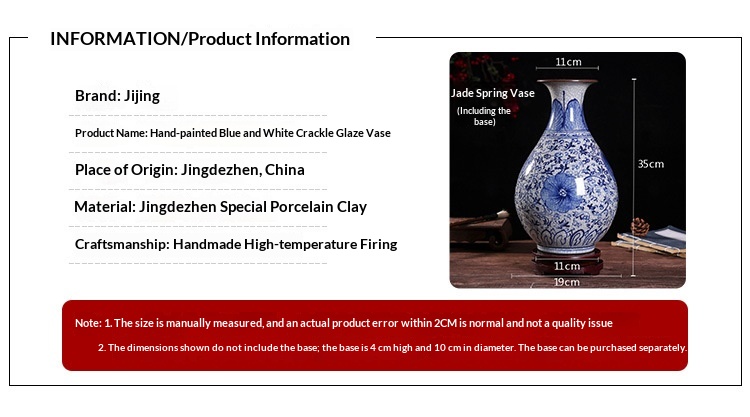 INFORMATION/Product Information

Brand: Jijing

Product Name: Hand-painted Blue and White Crackle Glaze Vase

Place of Origin: Jingdezhen, China

Material: Jingdezhen Special Porcelain Clay

Craftsmanship: Handmade High-temperature Firing

11cm

Jade Spring Vase
(Including the base)

35cm

11cm

19cm

Note: 1. The size is manually measured, and an actual product error within 2CM is normal and not a quality issue

2. The dimensions shown do not include the base; the base is 4 cm high and 10 cm in diameter. The base can be purchased separately.